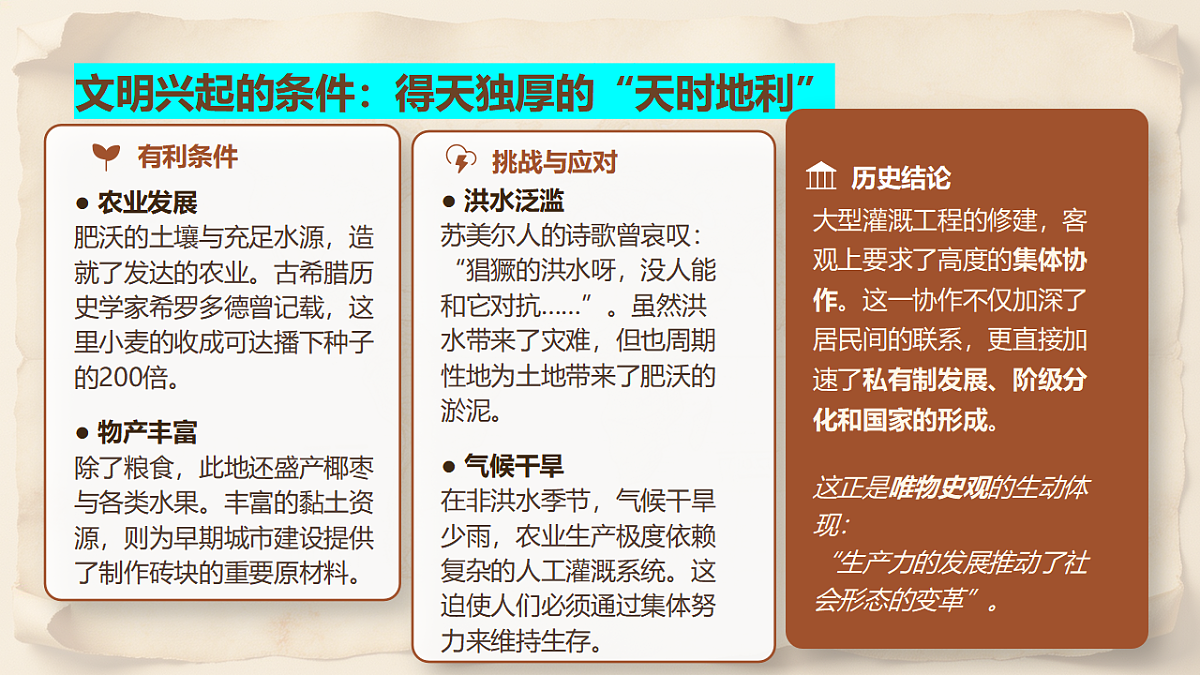 文明兴起的条件：得天独厚的“天时地利”

有利条件

● 农业发展
肥沃的土壤与充足水源，造就了发达的农业。古希腊历史学家希罗多德曾记载，这里小麦的收成可达播下种子的200倍。

● 物产丰富
除了粮食，此地还盛产椰枣与各类水果。丰富的黏土资源，则为早期城市建设提供了制作砖块的重要原材料。

挑战与应对

● 洪水泛滥
苏美尔人的诗歌曾哀叹：“猖獗的洪水呀，没人能和它对抗……”。虽然洪水带来了灾难，但也周期性地为土地带来了肥沃的淤泥。

● 气候干旱
在非洪水季节，气候干旱少雨，农业生产极度依赖复杂的人工灌溉系统。这迫使人们必须通过集体努力来维持生存。

历史结论
大型灌溉工程的修建，客观上要求了高度的集体协作。这一协作不仅加深了居民间的联系，更直接加速了私有制发展、阶级分化和国家的形成。

这正是唯物史观的生动体现：
“生产力的发展推动了社会形态的变革”。